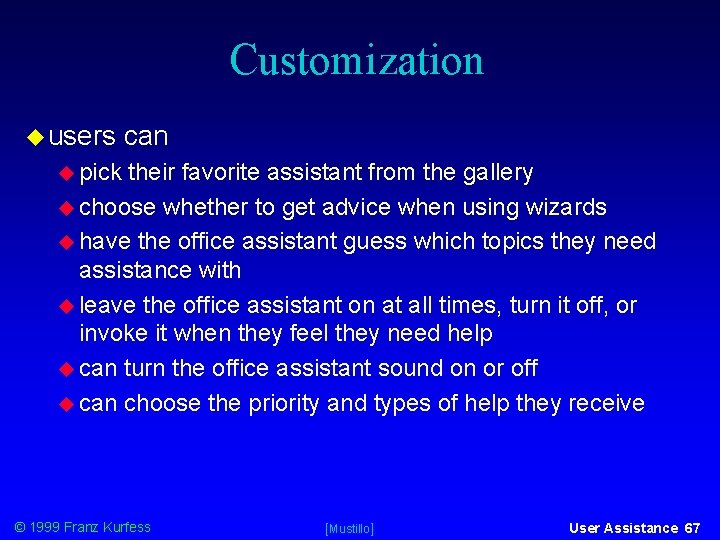 Customization

users can

pick their favorite assistant from the gallery

choose whether to get advice when using wizards

have the office assistant guess which topics they need assistance with

leave the office assistant on at all times, turn it off, or invoke it when they feel they need help

can turn the office assistant sound on or off

can choose the priority and types of help they receive

© 1999 Franz Kurfess

[Mustillo]

User Assistance 67